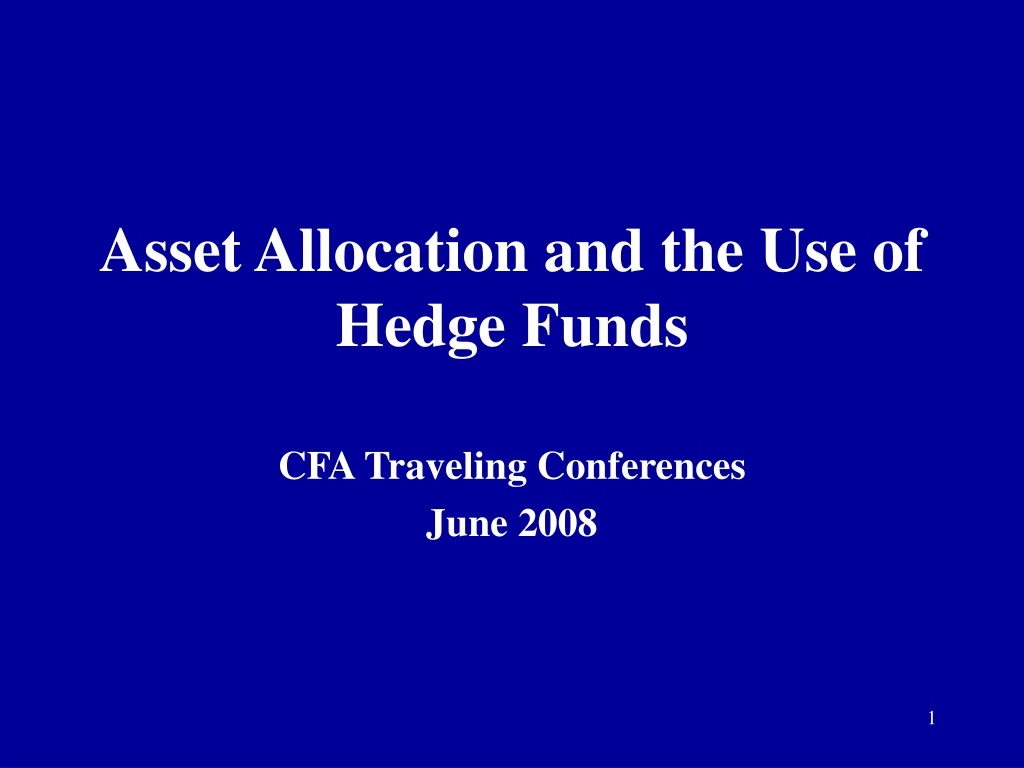 Asset Allocation and the Use of Hedge Funds

CFA Traveling Conferences
June 2008

1